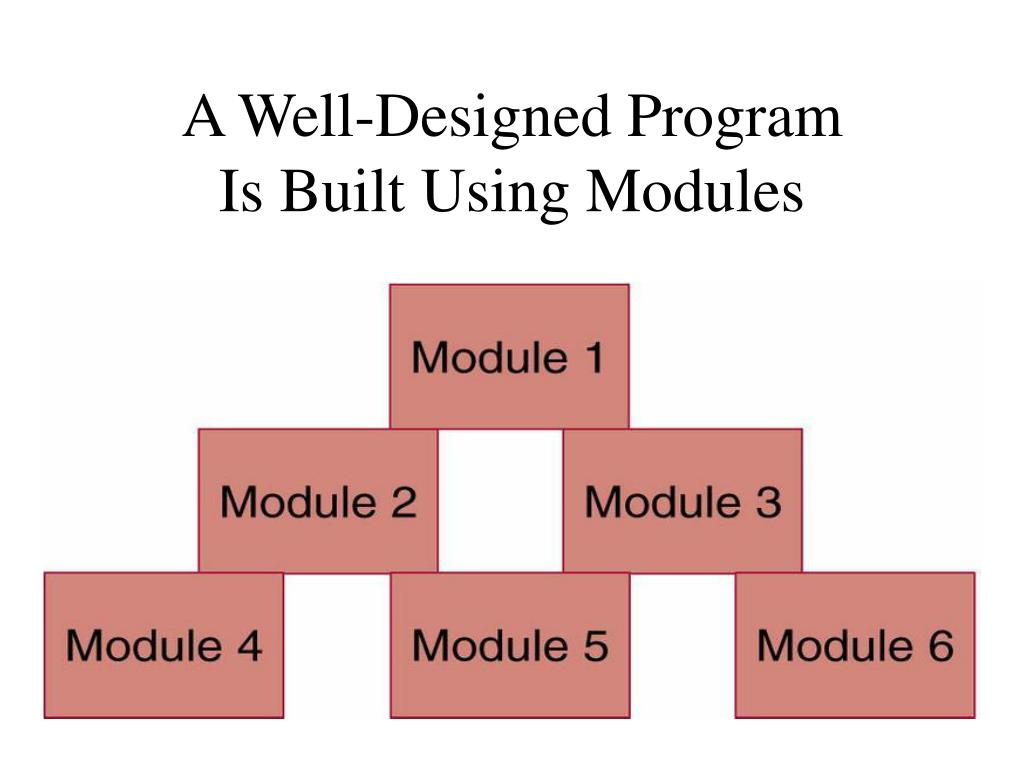 A Well-Designed Program Is Built Using Modules

Module 1

Module 2

Module 3

Module 4

Module 5

Module 6